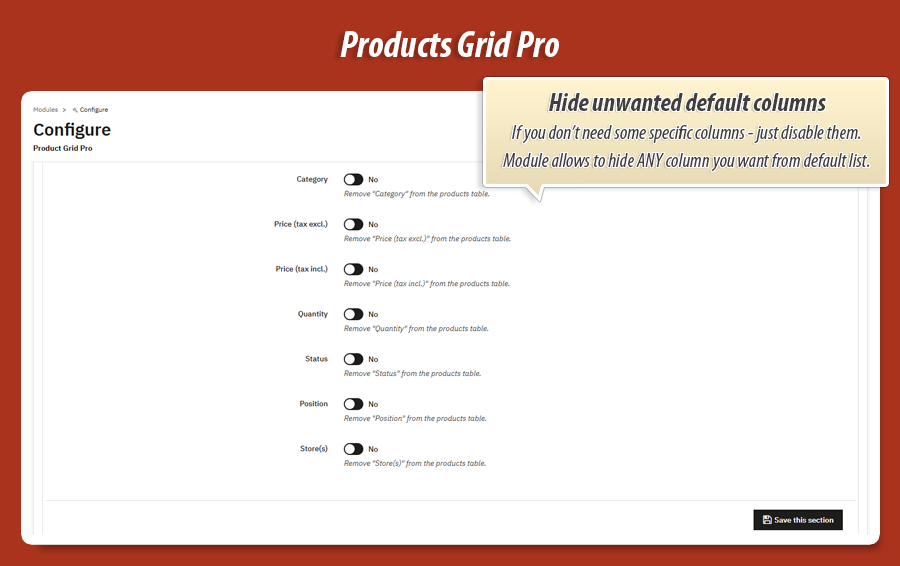 Products Grid Pro

Modules > Configure

Configure

Product Grid Pro

Hide unwanted default columns

If you don't need some specific columns - just disable them. Module allows to hide ANY column you want from default list.

Category No
Remove "Category" from the products table.

Price (tax excl.) No
Remove "Price (tax excl.)" from the products table.

Price (tax incl.) No
Remove "Price (tax incl.)" from the products table.

Quantity No
Remove "Quantity" from the products table.

Status No
Remove "Status" from the products table.

Position No
Remove "Position" from the products table.

Store(s) No
Remove "Store(s)" from the products table.

Save this section